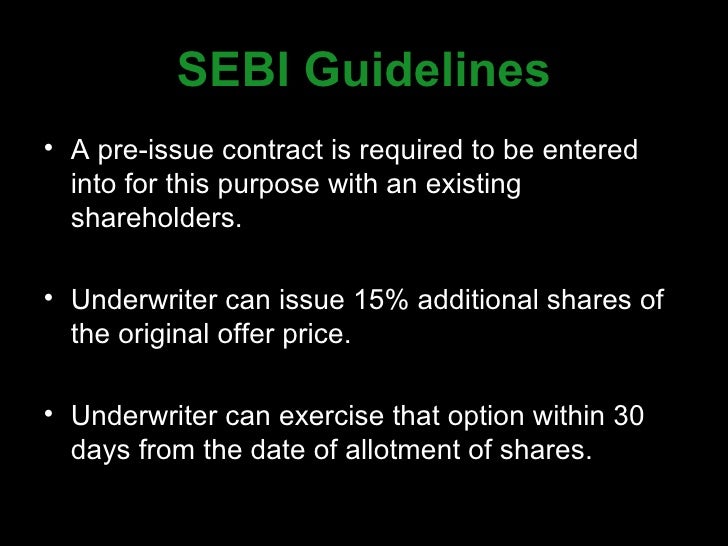 SEBI Guidelines

• A pre-issue contract is required to be entered into for this purpose with an existing shareholders.

• Underwriter can issue 15% additional shares of the original offer price.

• Underwriter can exercise that option within 30 days from the date of allotment of shares.